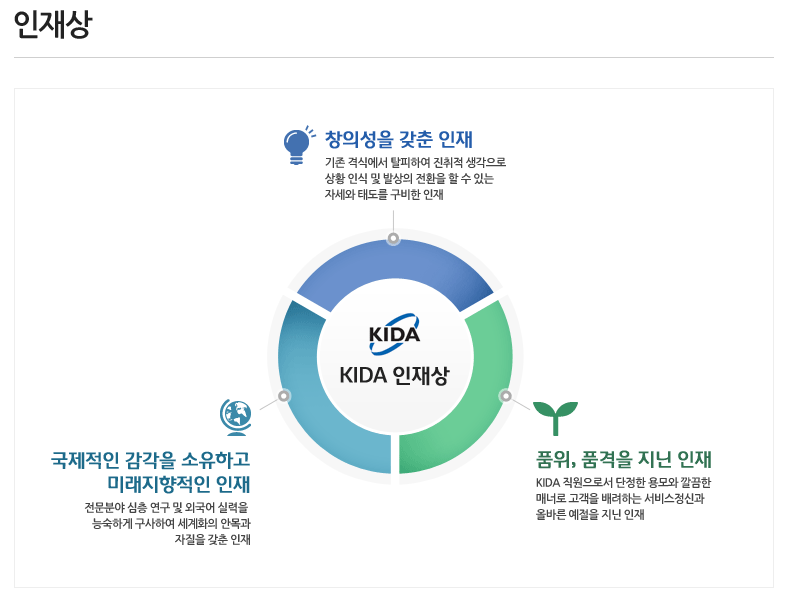 인재상

창의성을 갖춘 인재

기존 격식에서 탈피하여 진취적 생각으로 상황 인식 및 발상의 전환을 할 수 있는 자세와 태도를 구비한 인재

KIDA

KIDA 인재상

국제적인 감각을 소유하고 미래지향적인 인재

전문분야 심층 연구 및 외국어 실력을 능숙하게 구사하여 세계화의 안목과 자질을 갖춘 인재

품위, 품격을 지닌 인재

KIDA 직원으로서 단정한 용모와 깔끔한 매너로 고객을 배려하는 서비스정신과 올바른 예절을 지닌 인재